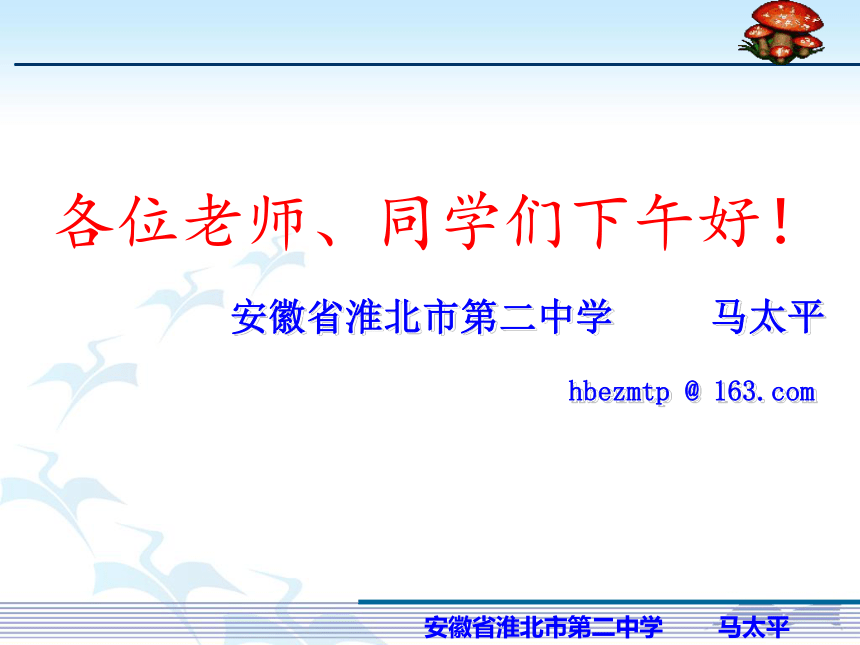 各位老师、同学们下午好！

安徽省淮北市第二中学　　马太平

hbezmtp @ 163.com

安徽省淮北市第二中学　　马太平